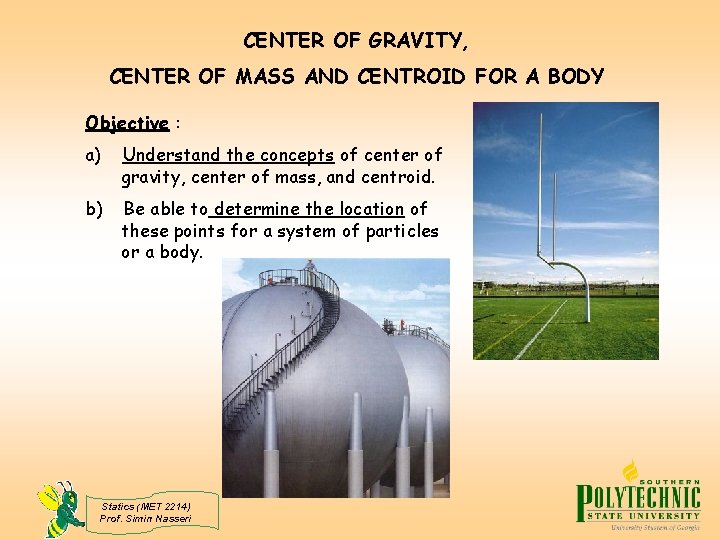 CENTER OF GRAVITY,

CENTER OF MASS AND CENTROID FOR A BODY

Objective :

a) Understand the concepts of center of gravity, center of mass, and centroid.

b) Be able to determine the location of these points for a system of particles or a body.

Statics (MET 2214)
Prof. Simin Nasseri

SOUTHERN
POLYTECHNIC
STATE UNIVERSITY
University System of Georgia